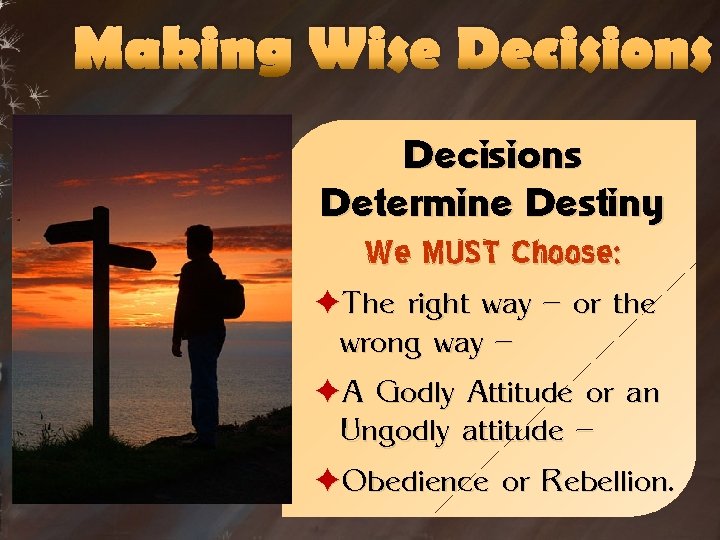 Making Wise Decisions

Decisions Determine Destiny

We MUST Choose:

✦The right way – or the wrong way –

✦A Godly Attitude or an Ungodly attitude –

✦Obedience or Rebellion.